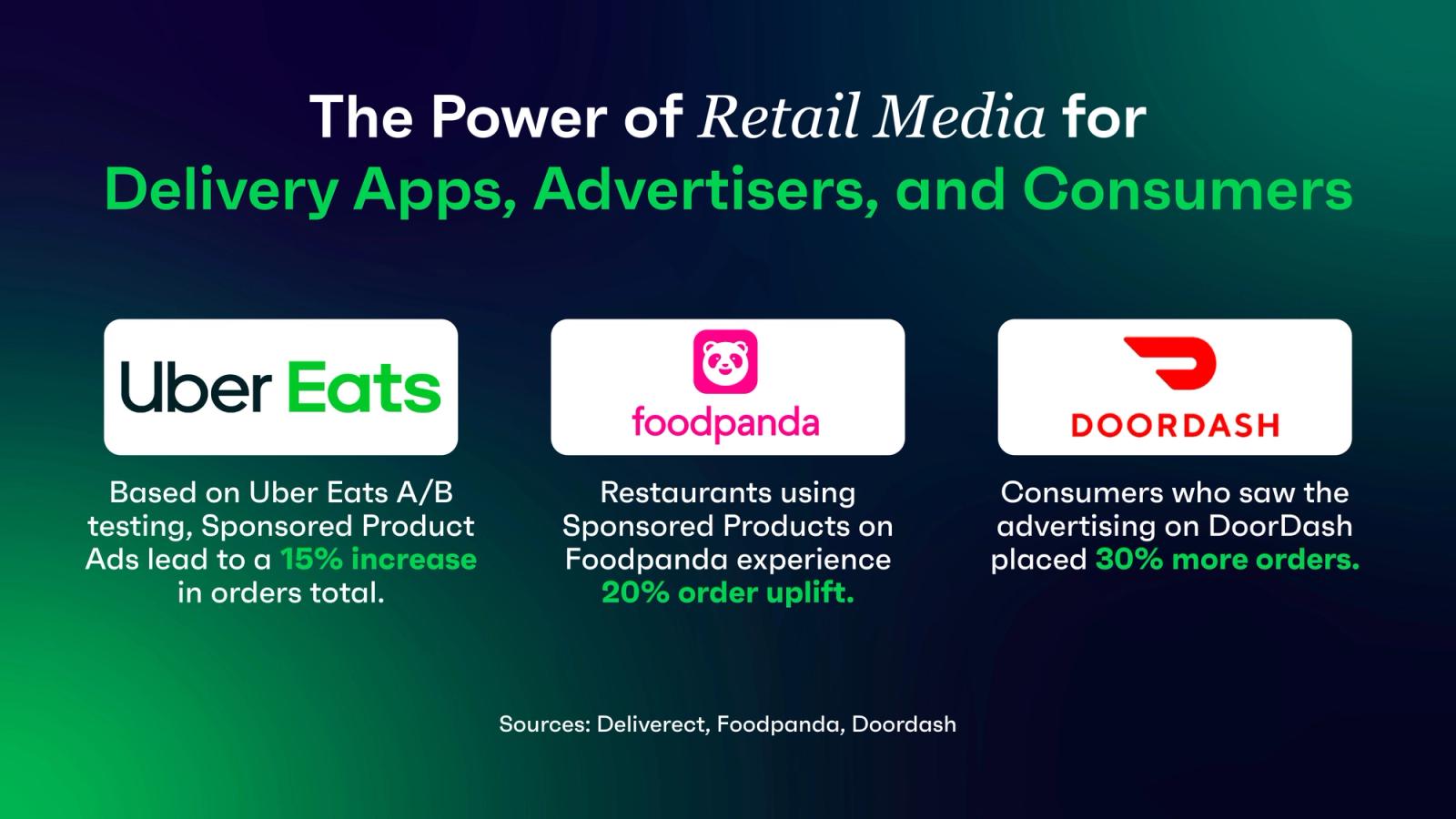 The Power of Retail Media for
Delivery Apps, Advertisers, and Consumers

Uber Eats

Based on Uber Eats A/B testing, Sponsored Product Ads lead to a 15% increase in orders total.

foodpanda

Restaurants using Sponsored Products on Foodpanda experience 20% order uplift.

DOORDASH

Consumers who saw the advertising on DoorDash placed 30% more orders.

Sources: Deliverect, Foodpanda, Doordash